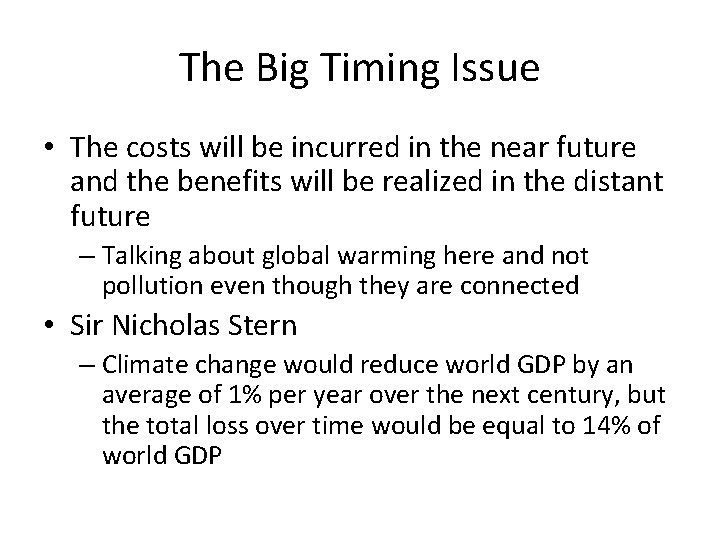 The Big Timing Issue

• The costs will be incurred in the near future and the benefits will be realized in the distant future

– Talking about global warming here and not pollution even though they are connected

• Sir Nicholas Stern

– Climate change would reduce world GDP by an average of 1% per year over the next century, but the total loss over time would be equal to 14% of world GDP